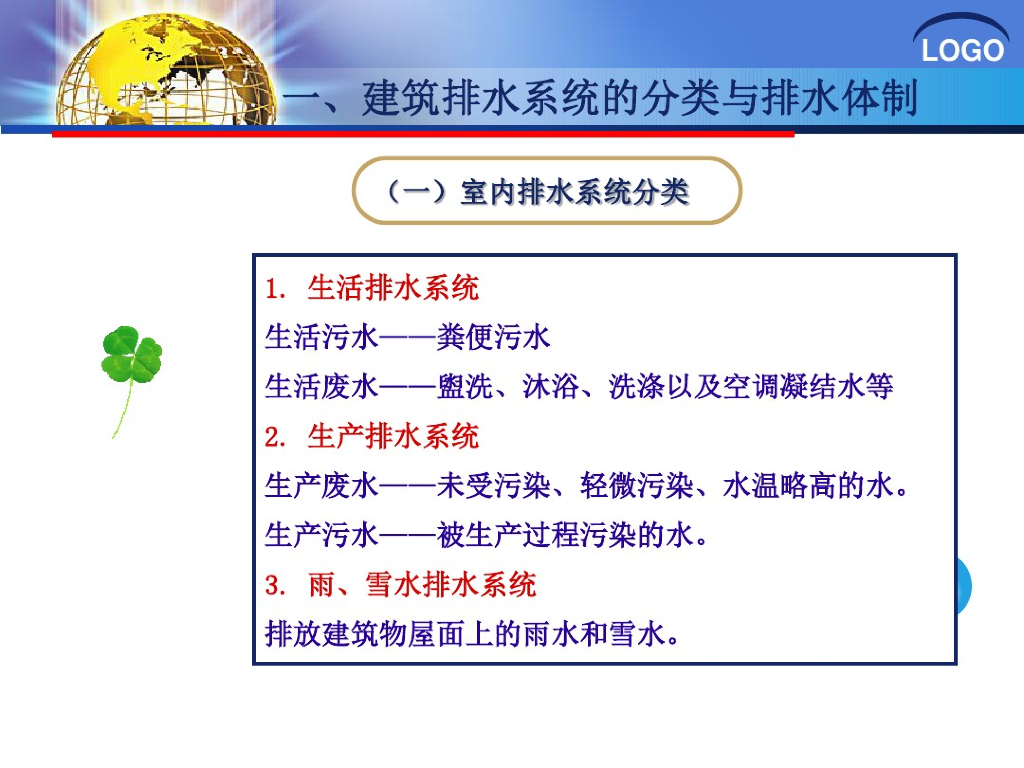 LOGO

一、建筑排水系统的分类与排水体制

（一）室内排水系统分类

1. 生活排水系统

生活污水——粪便污水

生活废水——盥洗、沐浴、洗涤以及空调凝结水等

2. 生产排水系统

生产废水——未受污染、轻微污染、水温略高的水。

生产污水——被生产过程污染的水。

3. 雨、雪水排水系统

排放建筑物屋面上的雨水和雪水。